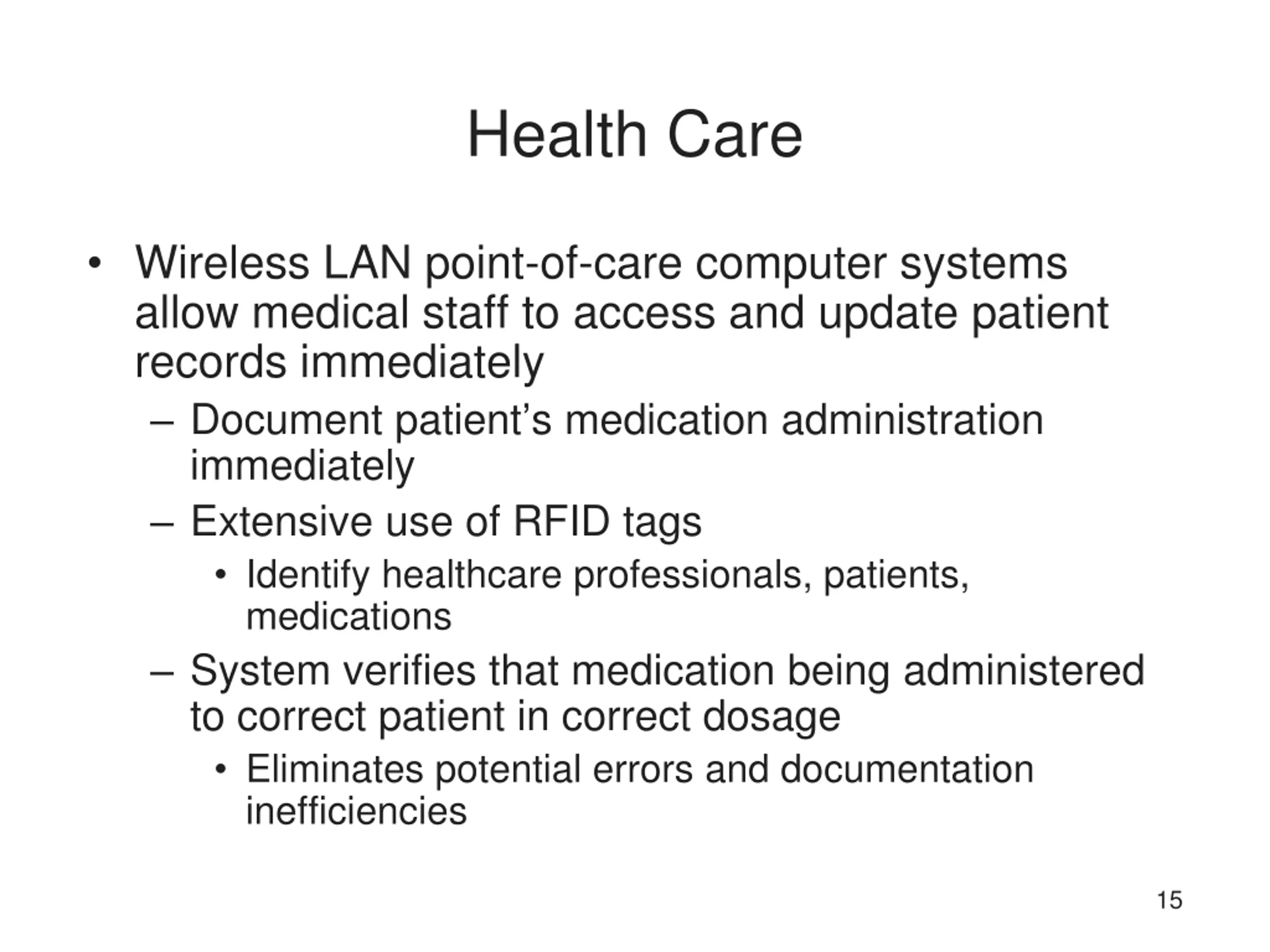 Health Care

• Wireless LAN point-of-care computer systems allow medical staff to access and update patient records immediately

– Document patient’s medication administration immediately

– Extensive use of RFID tags

• Identify healthcare professionals, patients, medications

– System verifies that medication being administered to correct patient in correct dosage

• Eliminates potential errors and documentation inefficiencies

15